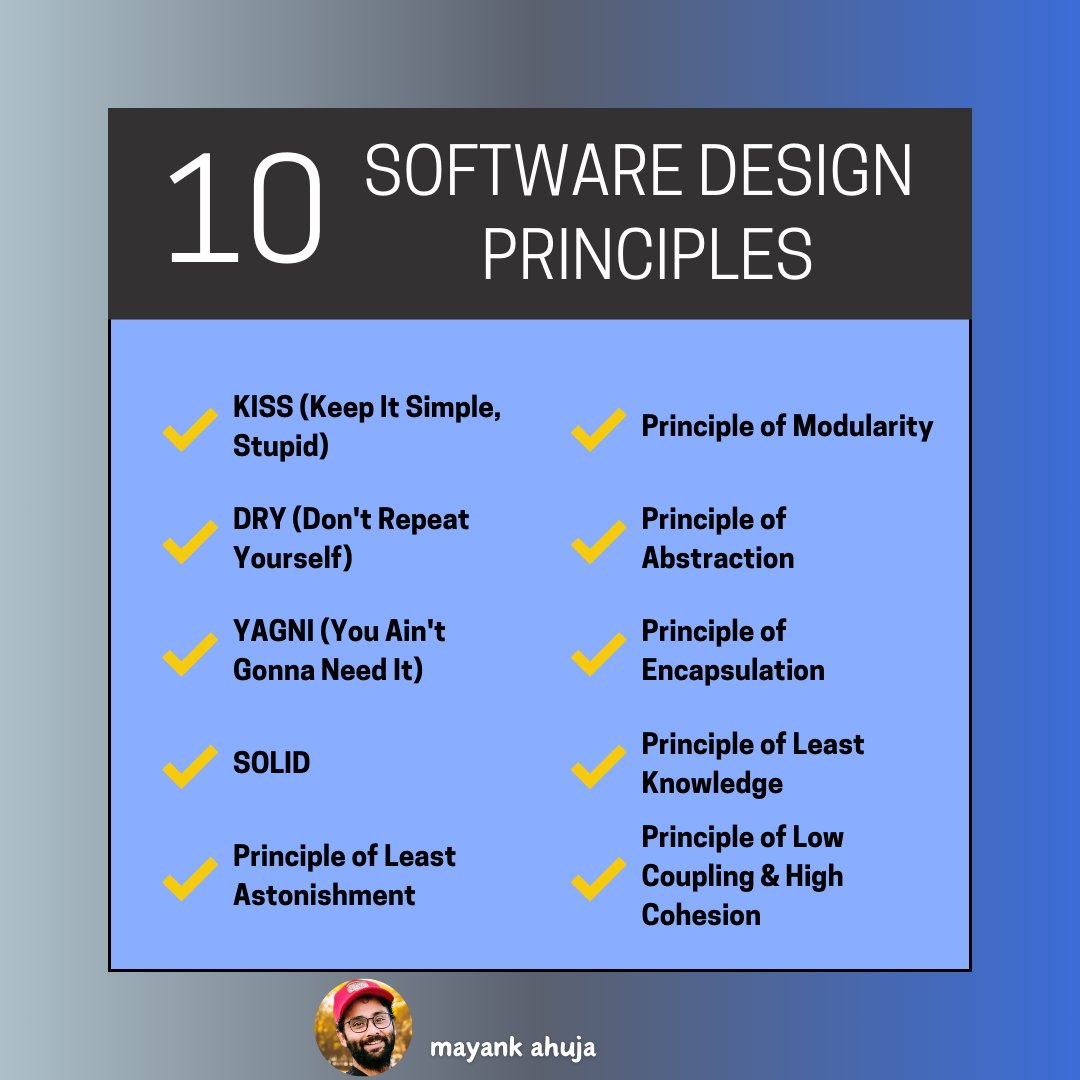 10 SOFTWARE DESIGN PRINCIPLES

KISS (Keep It Simple, Stupid)

DRY (Don't Repeat Yourself)

YAGNI (You Ain't Gonna Need It)

SOLID

Principle of Least Astonishment

Principle of Modularity

Principle of Abstraction

Principle of Encapsulation

Principle of Least Knowledge

Principle of Low Coupling & High Cohesion

mayank ahuja